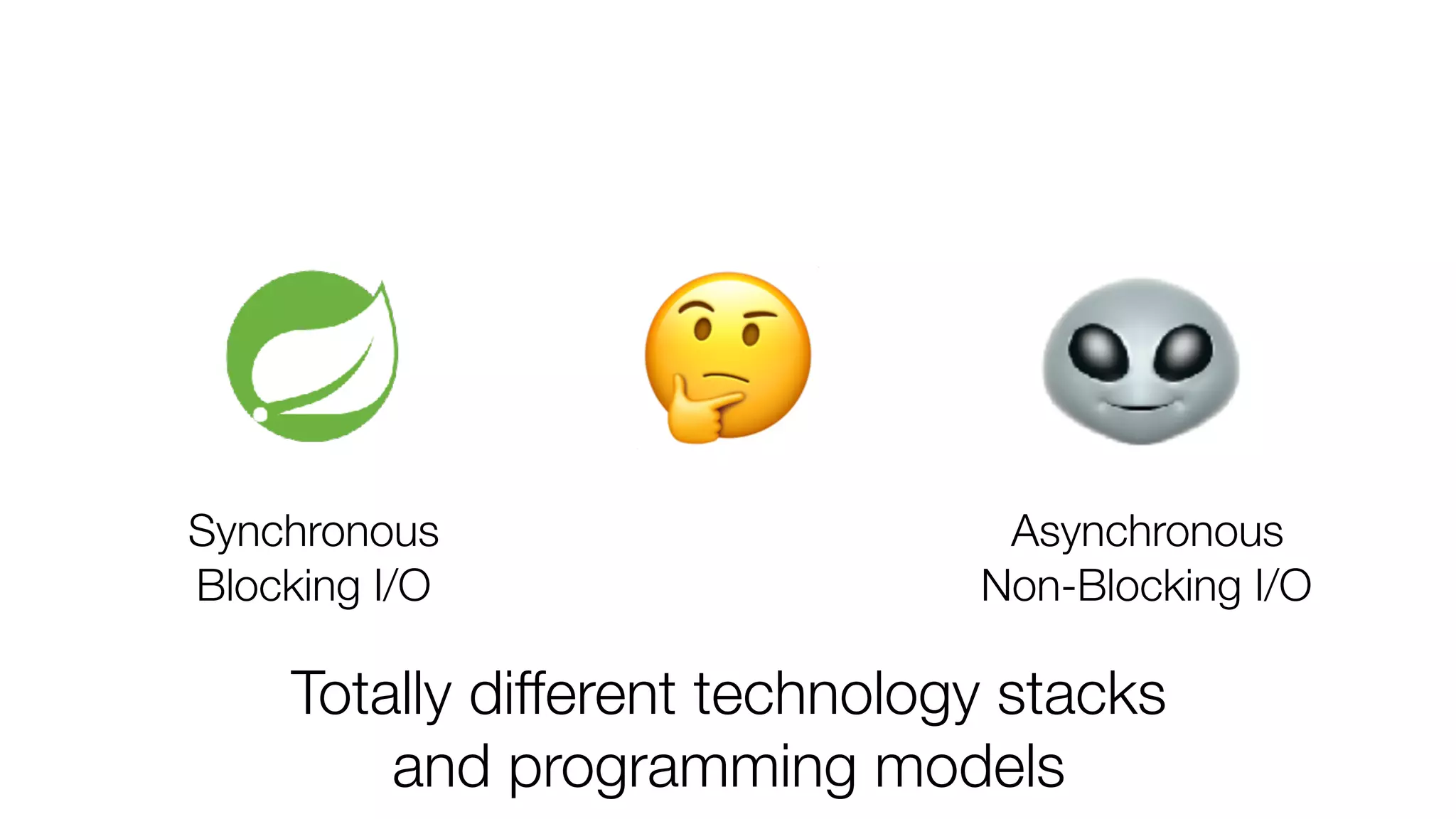 Synchronous
Blocking I/O

Asynchronous
Non-Blocking I/O

Totally different technology stacks
and programming models